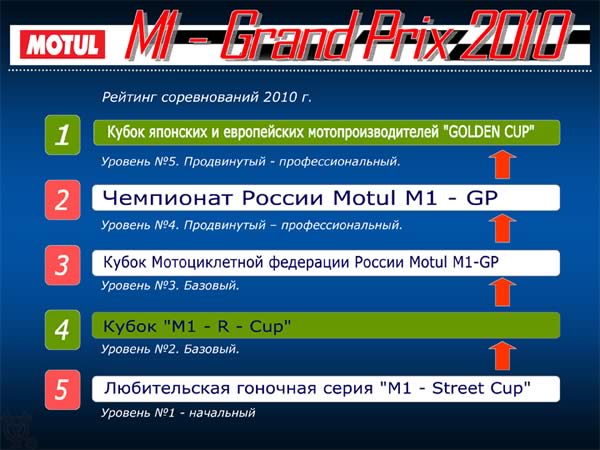 MOTUL M1 - Grand Prix 2010

Рейтинг соревнований 2010 г.

1 Кубок японских и европейских мотопроизводителей "GOLDEN CUP"

Уровень №5. Продвинутый - профессиональный.

2 Чемпионат России Motul M1 - GP

Уровень №4. Продвинутый – профессиональный.

3 Кубок Мотоциклетной федерации России Motul M1-GP

Уровень №3. Базовый.

4 Кубок "M1 - R - Cup"

Уровень №2. Базовый.

5 Любительская гоночная серия "M1 - Street Cup"

Уровень №1 - начальный